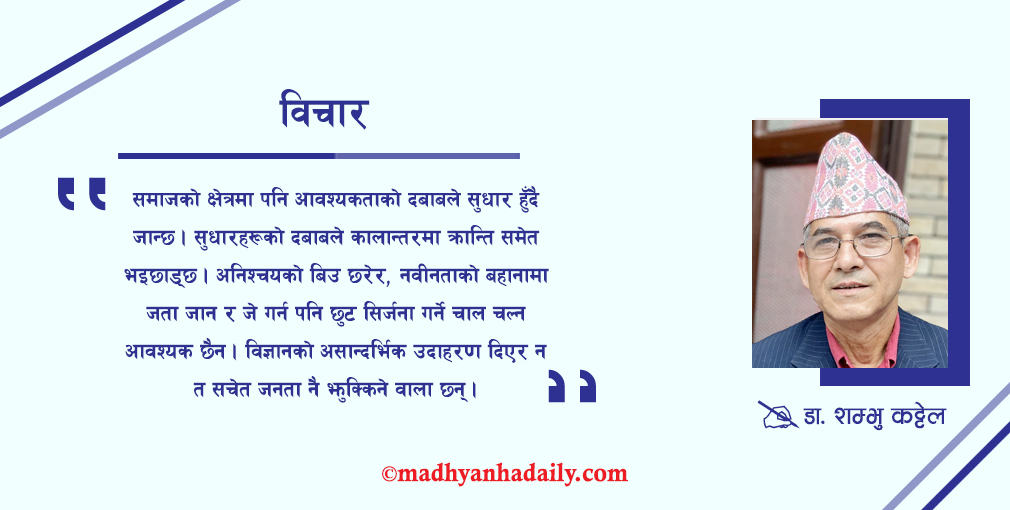 विचार

समाजको क्षेत्रमा पनि आवश्यकताको दबाबले सुधार हुँदै जान्छ। सुधारहरूको दबाबले कालान्तरमा क्रान्ति समेत भइछाड्छ। अनिश्चयको बिउ छरेर, नवीनताको बहानामा जता जान र जे गर्न पनि छुट सिर्जना गर्ने चाल चल्न आवश्यक छैन। विज्ञानको असान्दर्भिक उदाहरण दिएर न त सचेत जनता नै झुक्किने वाला छन्।

डा. शम्भु कट्टेल

©madhyanhadaily.com